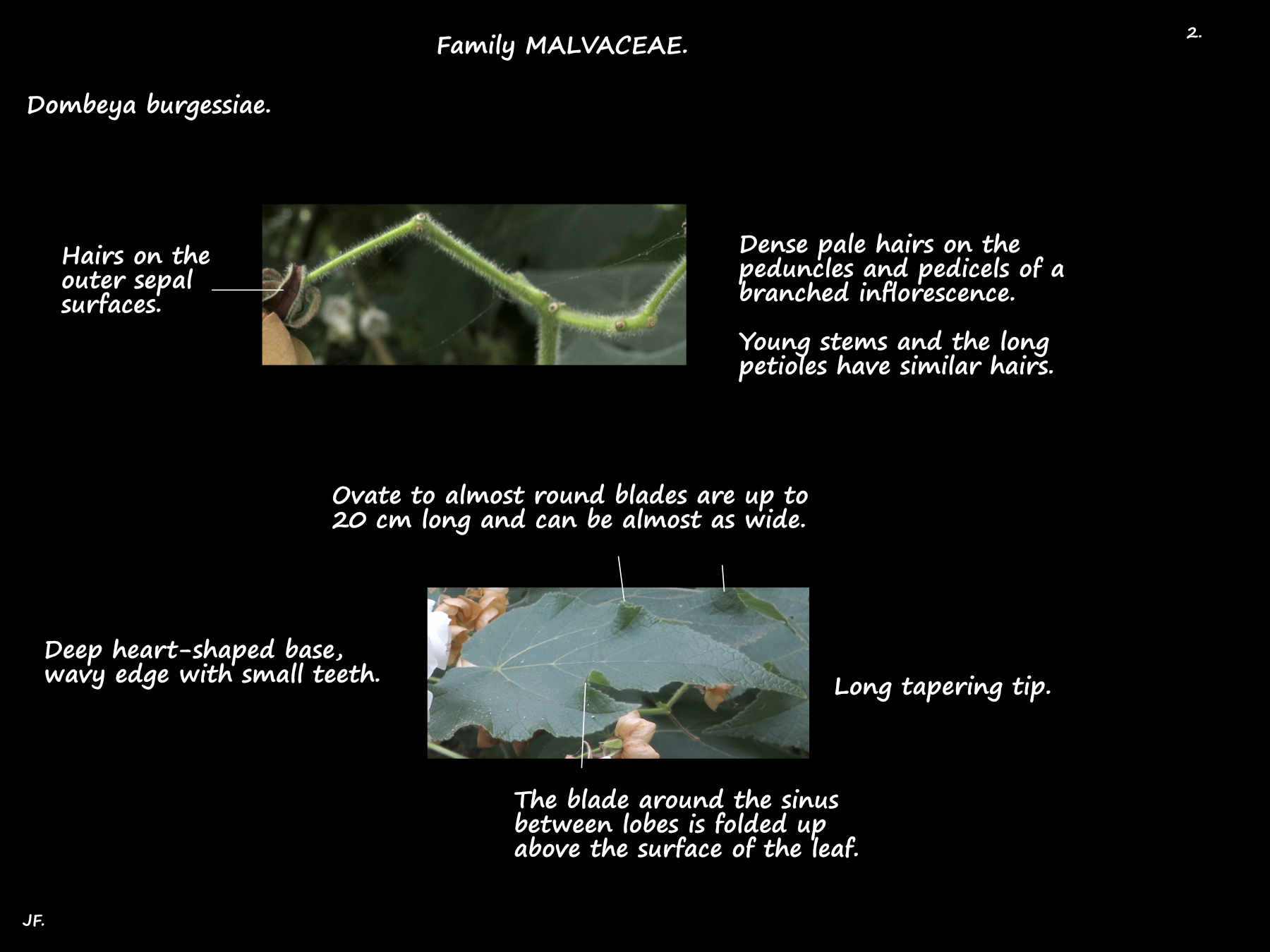 Family MALVACEAE.

2.

Dombeya burgessiae.

Hairs on the outer sepal surfaces.

Dense pale hairs on the peduncles and pedicels of a branched inflorescence.

Young stems and the long petioles have similar hairs.

Ovate to almost round blades are up to 20 cm long and can be almost as wide.

Deep heart-shaped base, wavy edge with small teeth.

Long tapering tip.

The blade around the sinus between lobes is folded up above the surface of the leaf.

JF.